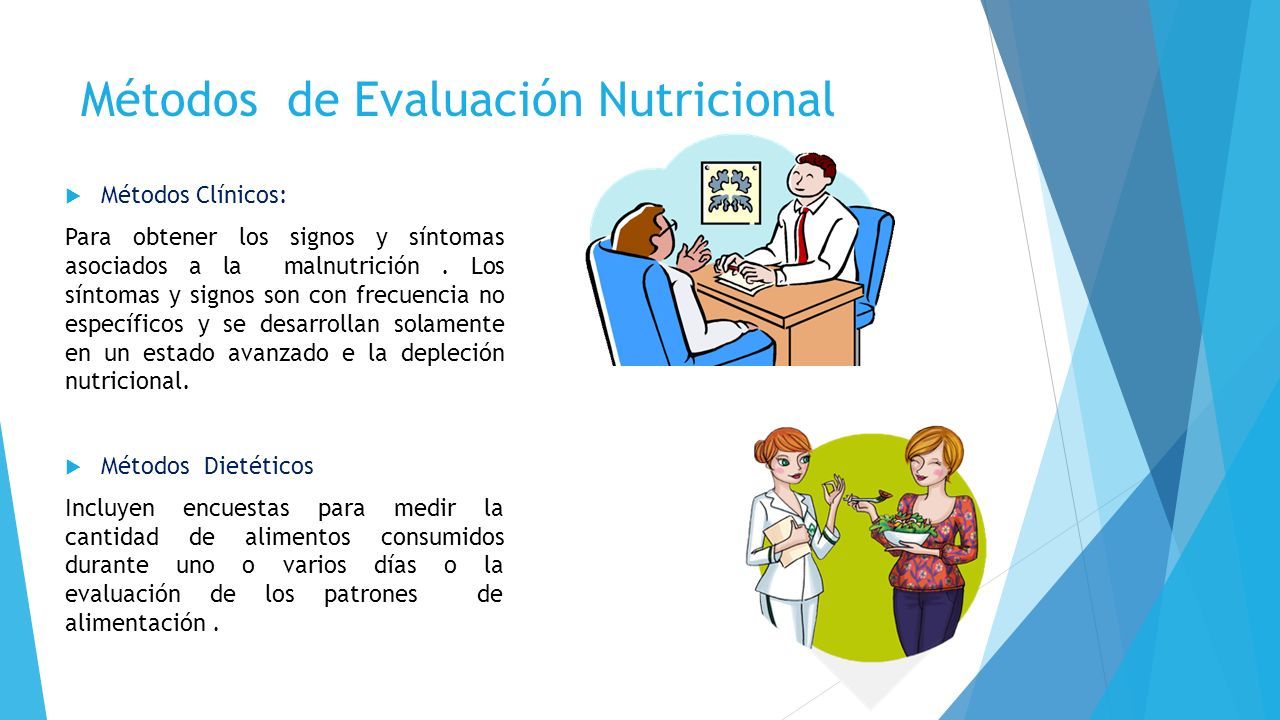 Métodos de Evaluación Nutricional

Métodos Clínicos:

Para obtener los signos y síntomas asociados a la malnutrición . Los síntomas y signos son con frecuencia no específicos y se desarrollan solamente en un estado avanzado e la depleción nutricional.

Métodos Dietéticos

Incluyen encuestas para medir la cantidad de alimentos consumidos durante uno o varios días o la evaluación de los patrones de alimentación .